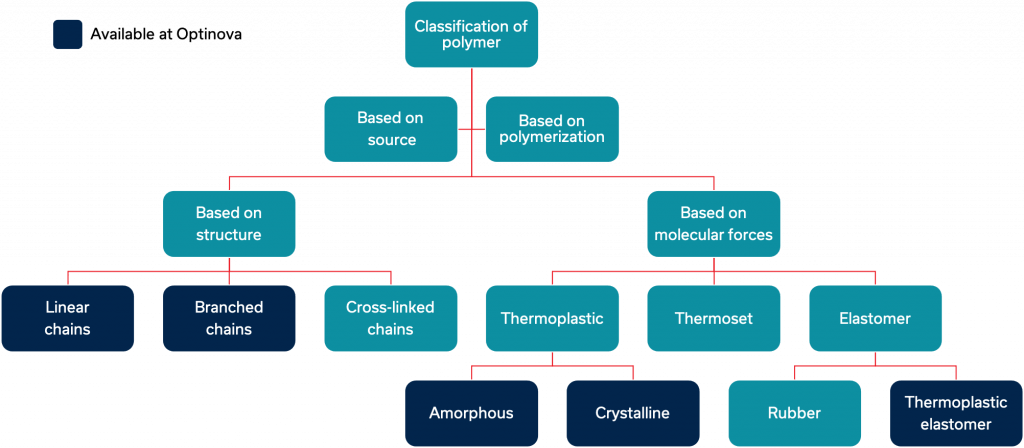 Available at Optinova

Classification of polymer

Based on source

Based on polymerization

Based on structure

Based on molecular forces

Linear chains

Branched chains

Cross-linked chains

Thermoplastic

Thermoset

Elastomer

Amorphous

Crystalline

Rubber

Thermoplastic elastomer